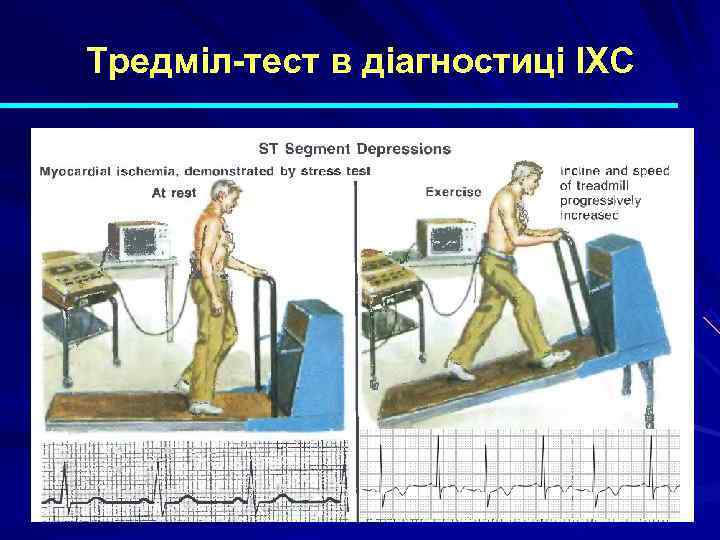 Тредміл-тест в діагностиці ІХС

ST Segment Depressions

Myocardial ischemia, demonstrated by stress test

At rest

Exercise

Incline and speed of treadmill progressively increased